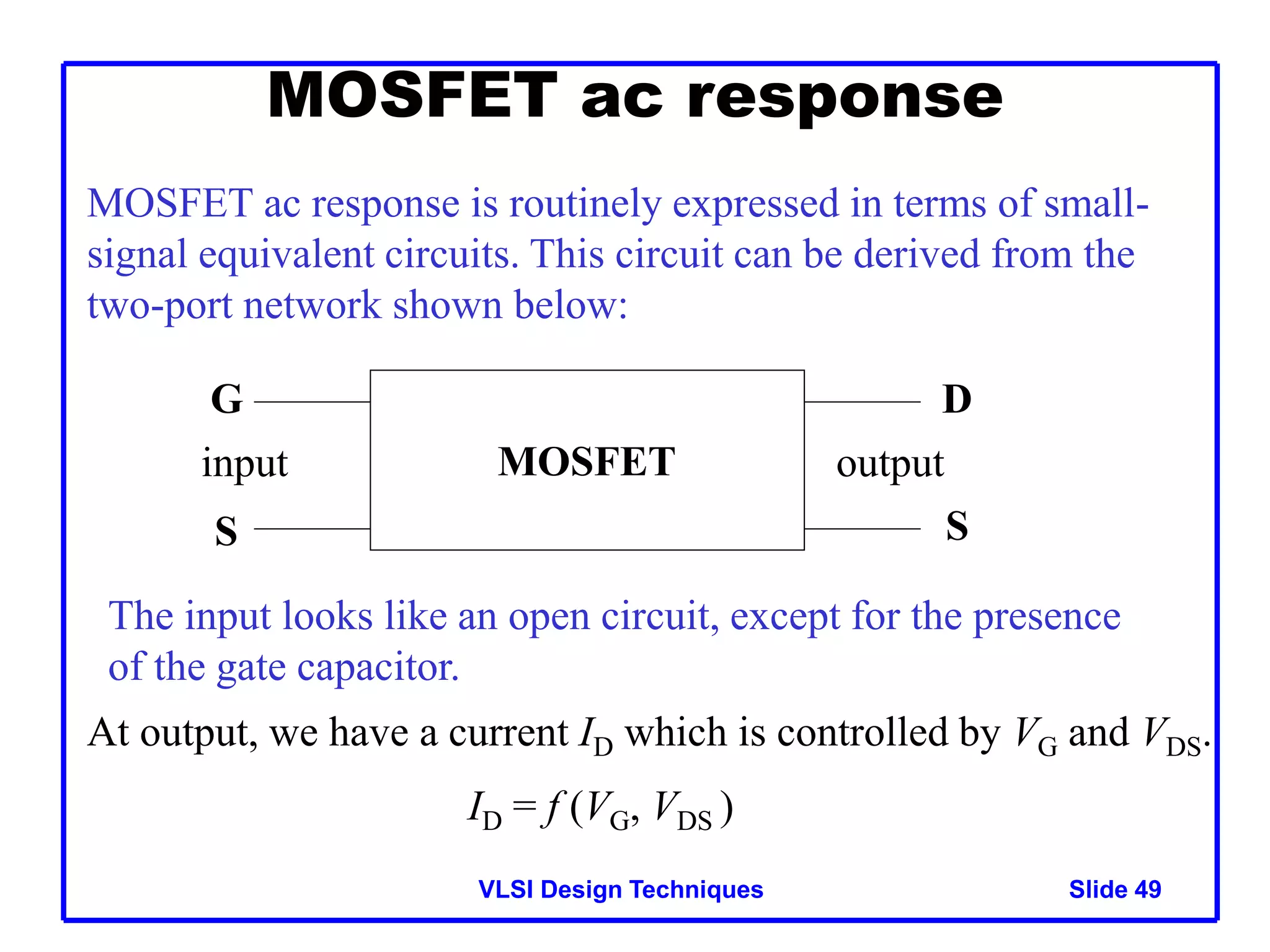 MOSFET ac response

MOSFET ac response is routinely expressed in terms of small-signal equivalent circuits. This circuit can be derived from the two-port network shown below:

G

input

S

MOSFET

D

output

S

The input looks like an open circuit, except for the presence of the gate capacitor.

At output, we have a current $I_D$ which is controlled by $V_G$ and $V_{DS}$.

$I_D = f(V_G, V_{DS})$

VLSI Design Techniques

Slide 49